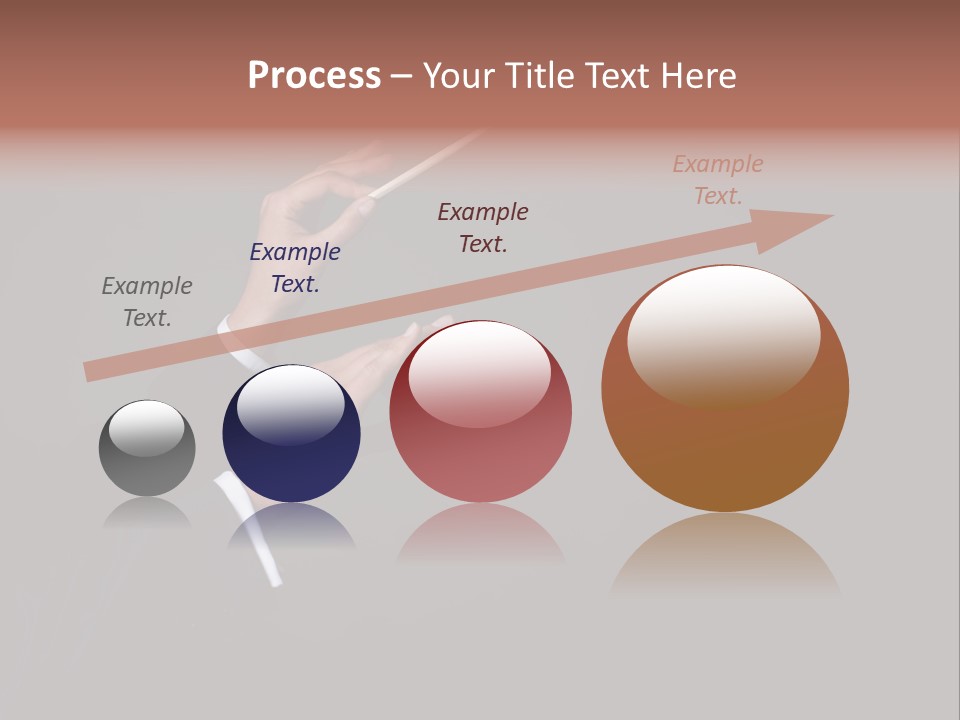 Process – Your Title Text Here

Example Text.

Example Text.

Example Text.

Example Text.